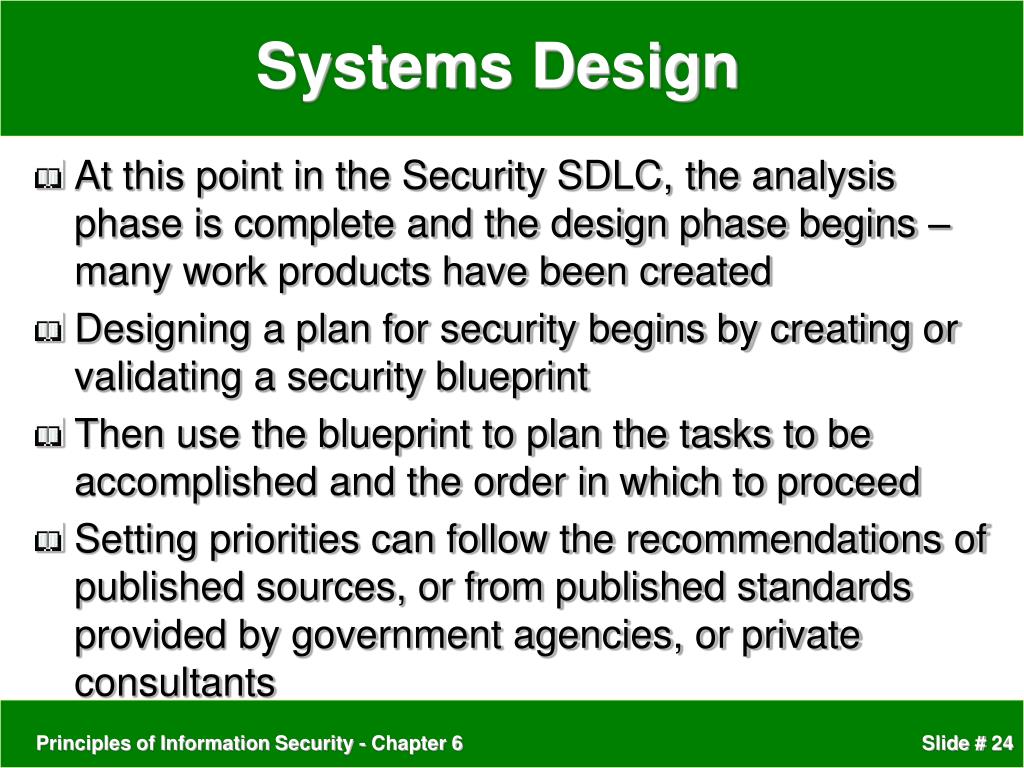 Systems Design

At this point in the Security SDLC, the analysis phase is complete and the design phase begins – many work products have been created

Designing a plan for security begins by creating or validating a security blueprint

Then use the blueprint to plan the tasks to be accomplished and the order in which to proceed

Setting priorities can follow the recommendations of published sources, or from published standards provided by government agencies, or private consultants

Principles of Information Security - Chapter 6

Slide # 24